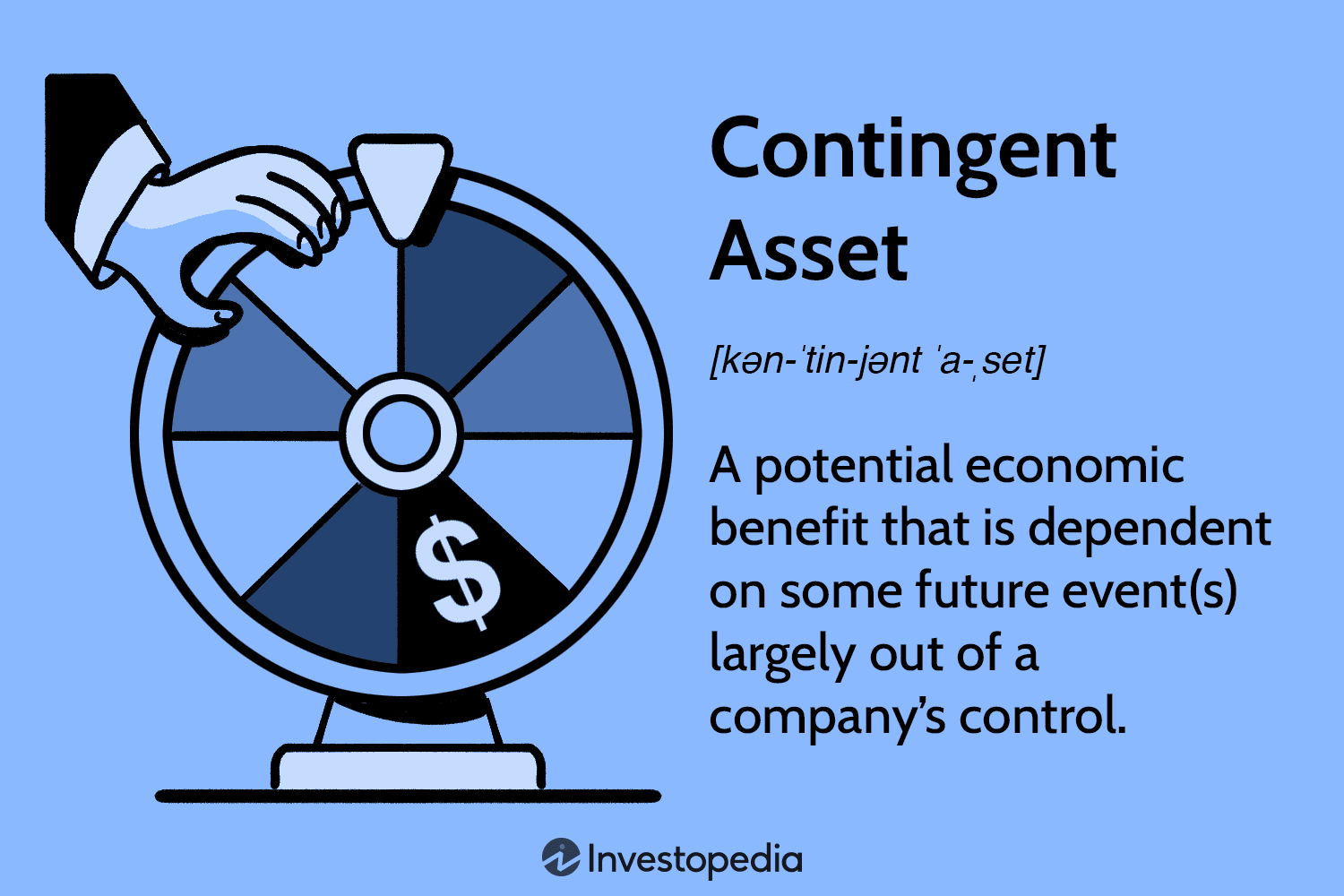 $

Contingent Asset

[kən-ˈtin-jənt ˈa-ˌset]

A potential economic benefit that is dependent on some future event(s) largely out of a company's control.

Investopedia